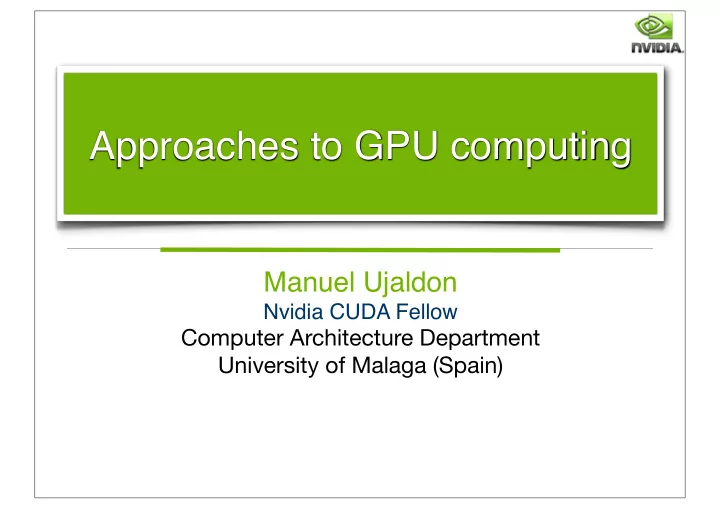 NVIDIA.

Approaches to GPU computing

Manuel Ujaldon
Nvidia CUDA Fellow
Computer Architecture Department
University of Malaga (Spain)